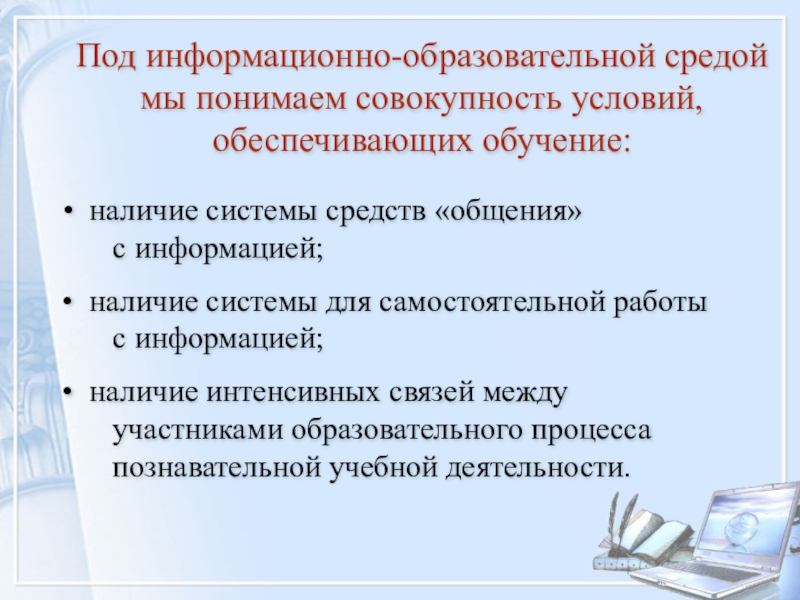 Под информационно-образовательной средой мы понимаем совокупность условий, обеспечивающих обучение:

• наличие системы средств «общения» с информацией;

• наличие системы для самостоятельной работы с информацией;

• наличие интенсивных связей между участниками образовательного процесса познавательной учебной деятельности.